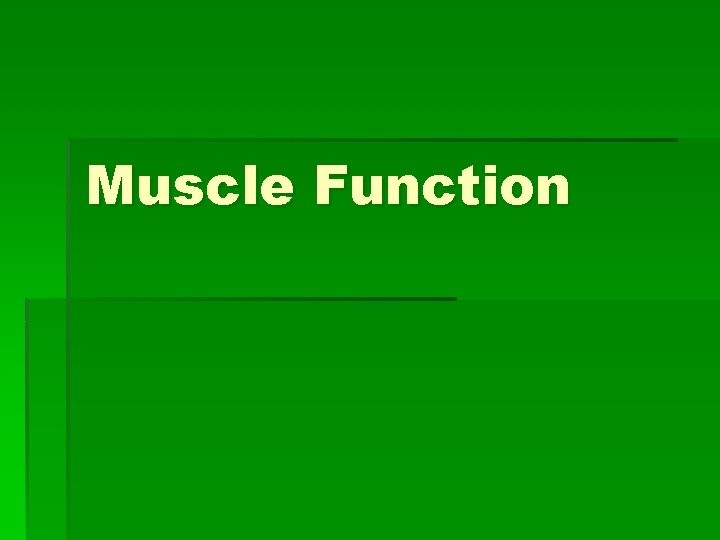 Muscle Function